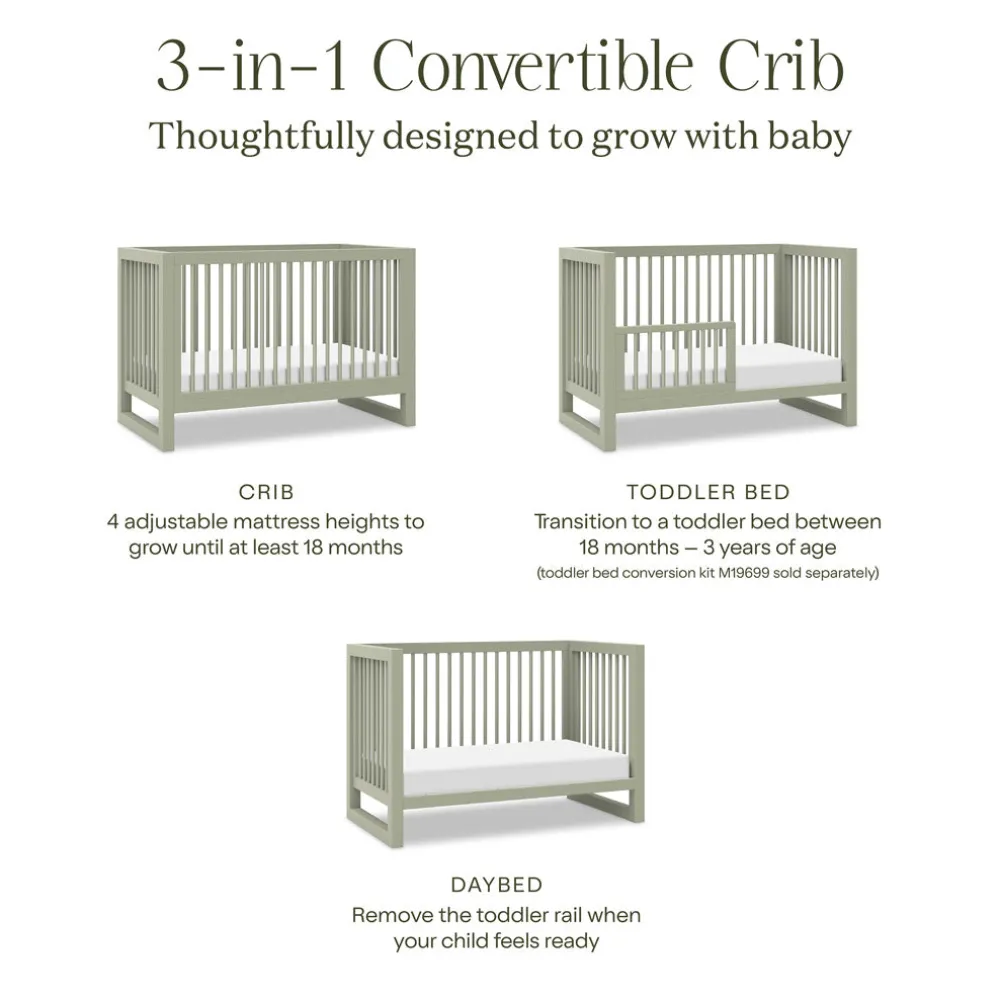 3-in-1 Convertible Crib
Thoughtfully designed to grow with baby

CRIB
4 adjustable mattress heights to grow until at least 18 months

TODDLER BED
Transition to a toddler bed between 18 months – 3 years of age
(toddler bed conversion kit M19699 sold separately)

DAYBED
Remove the toddler rail when your child feels ready